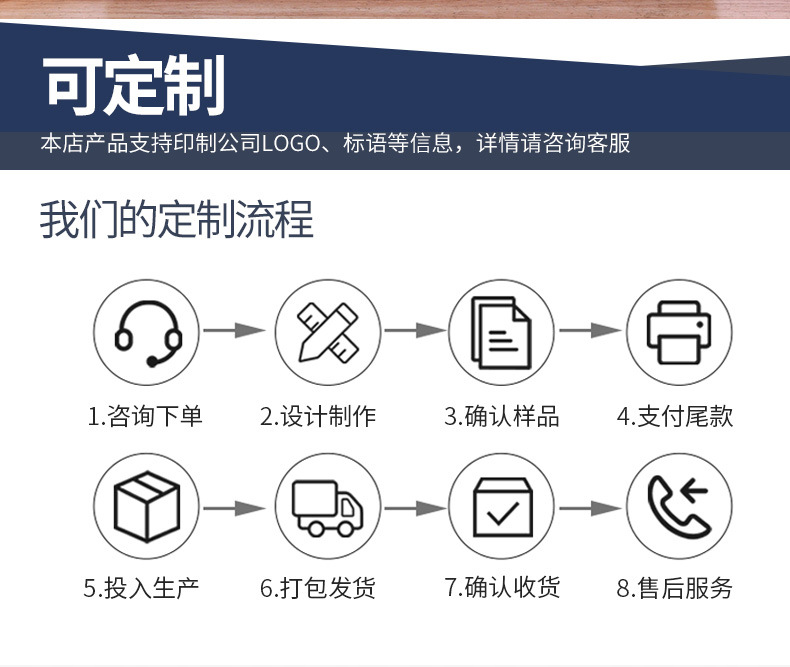 可定制

本店产品支持印制公司LOGO、标语等信息，详情请咨询客服

我们的定制流程

1.咨询下单

2.设计制作

3.确认样品

4.支付尾款

5.投入生产

6.打包发货

7.确认收货

8.售后服务